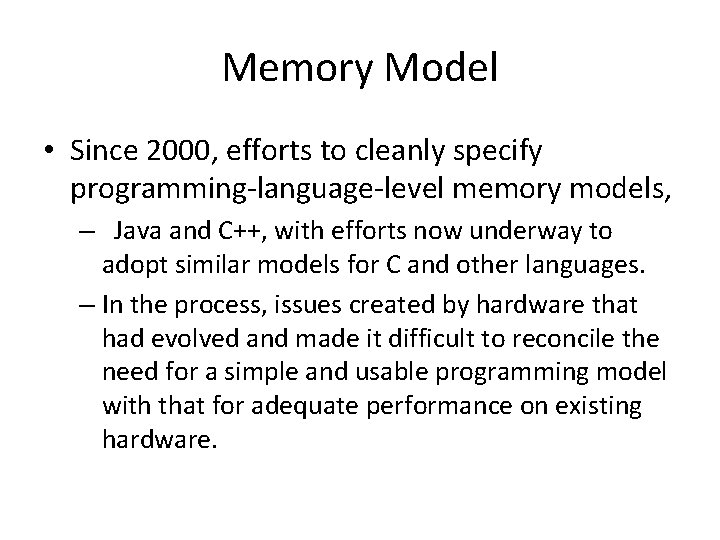 Memory Model

• Since 2000, efforts to cleanly specify programming-language-level memory models,

– Java and C++, with efforts now underway to adopt similar models for C and other languages.

– In the process, issues created by hardware that had evolved and made it difficult to reconcile the need for a simple and usable programming model with that for adequate performance on existing hardware.